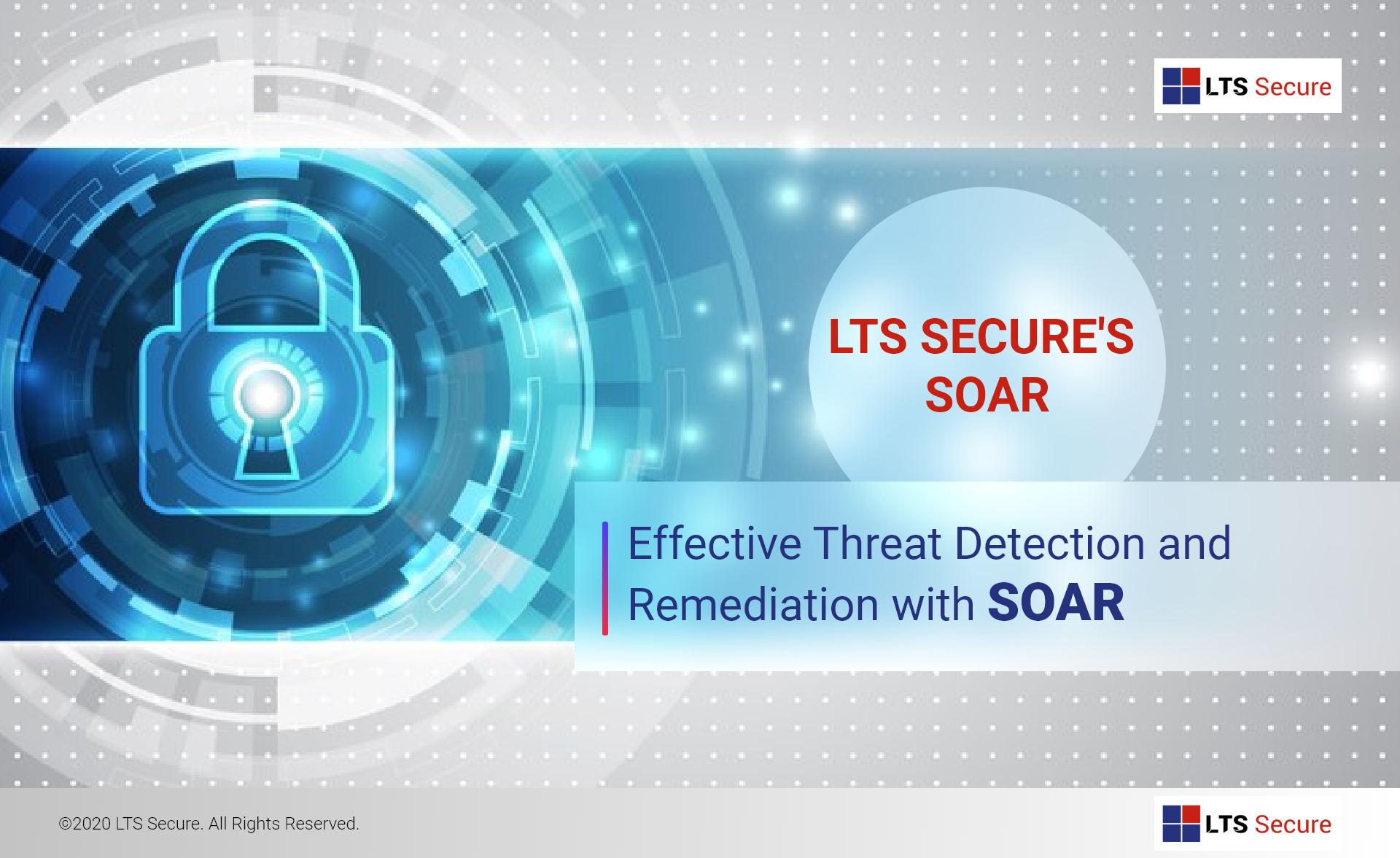 LTS Secure

LTS SECURE'S SOAR

Effective Threat Detection and Remediation with SOAR

©2020 LTS Secure. All Rights Reserved.

LTS Secure